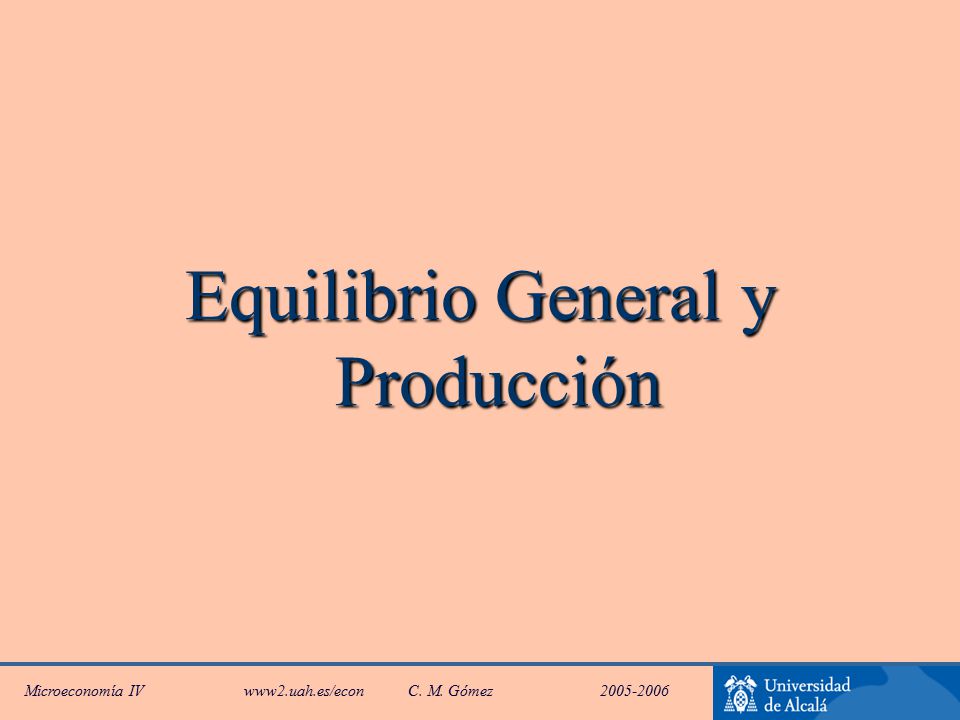 Equilibrio General y Producción

Microeconomía IV www2.uah.es/econ C. M. Gómez 2005-2006

Universidad de Alcalá